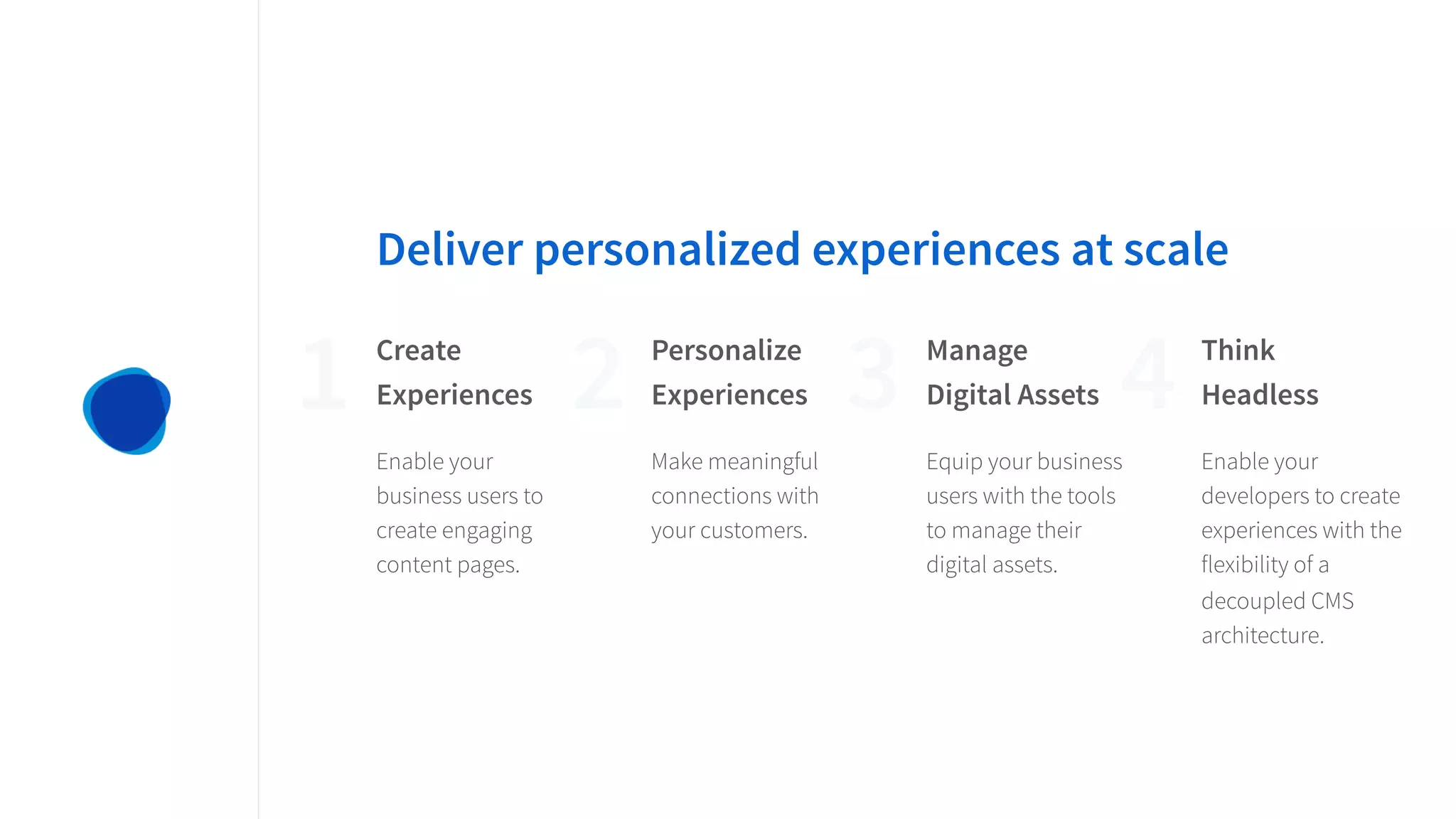 Deliver personalized experiences at scale

1

Create Experiences

Enable your business users to create engaging content pages.

2

Personalize Experiences

Make meaningful connections with your customers.

3

Manage Digital Assets

Equip your business users with the tools to manage their digital assets.

4

Think Headless

Enable your developers to create experiences with the flexibility of a decoupled CMS architecture.